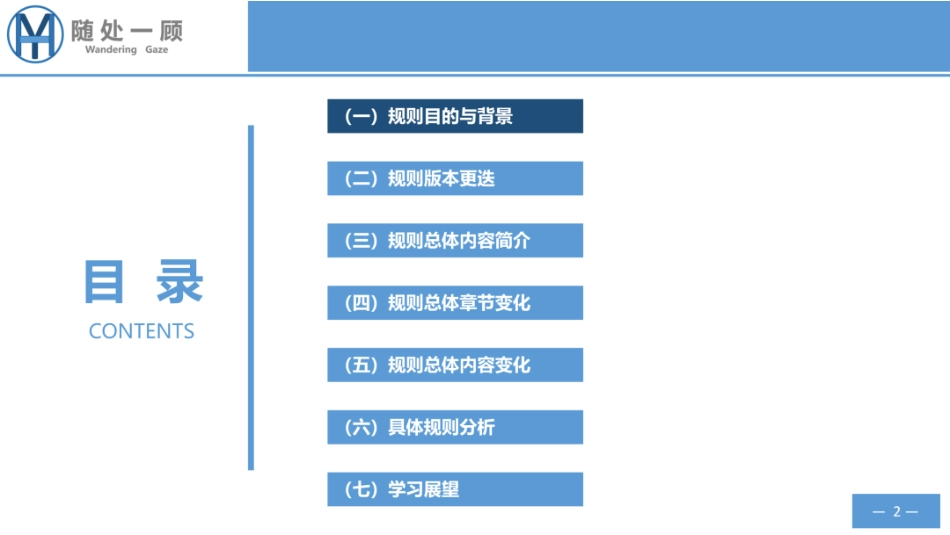 随处一顾
Wandering Gaze

目 录
CONTENTS

（一）规则目的与背景

（二）规则版本更迭

（三）规则总体内容简介

（四）规则总体章节变化

（五）规则总体内容变化

（六）具体规则分析

（七）学习展望

— 2 —